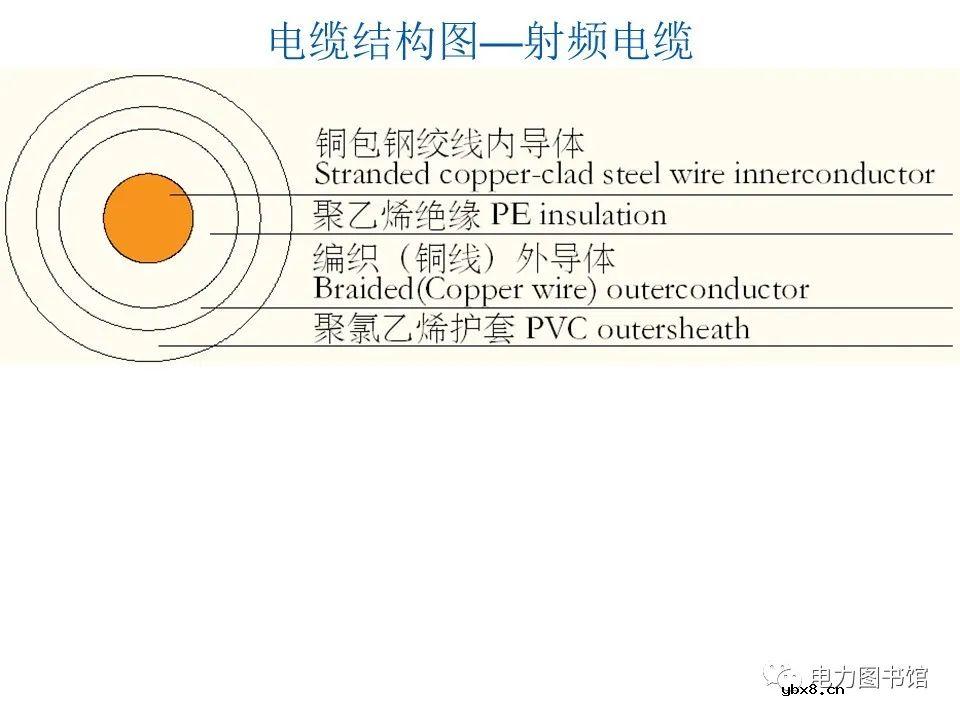 电缆结构图—射频电缆

铜包钢绞线内导体
Stranded copper-clad steel wire innerconductor

聚乙烯绝缘 PE insulation

编织（铜线）外导体
Braided(Copper wire) outerconductor

聚氯乙烯护套 PVC outersheath

电力图书馆
ybx8.cn